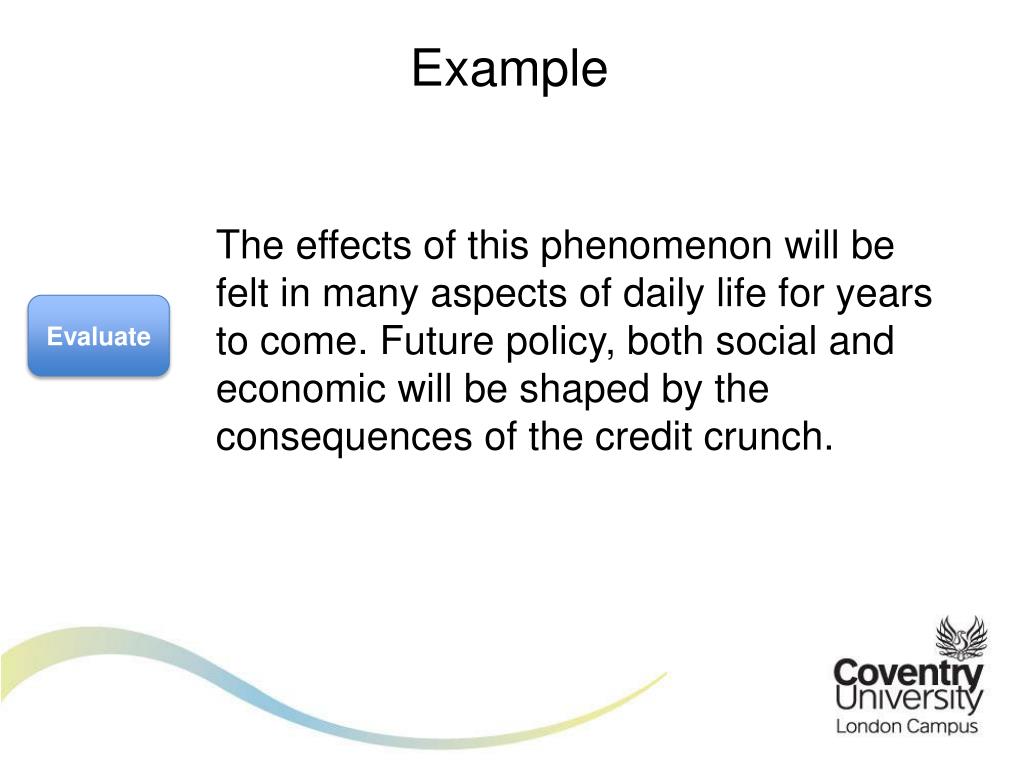 Example

Evaluate

The effects of this phenomenon will be felt in many aspects of daily life for years to come. Future policy, both social and economic will be shaped by the consequences of the credit crunch.

Coventry University
London Campus